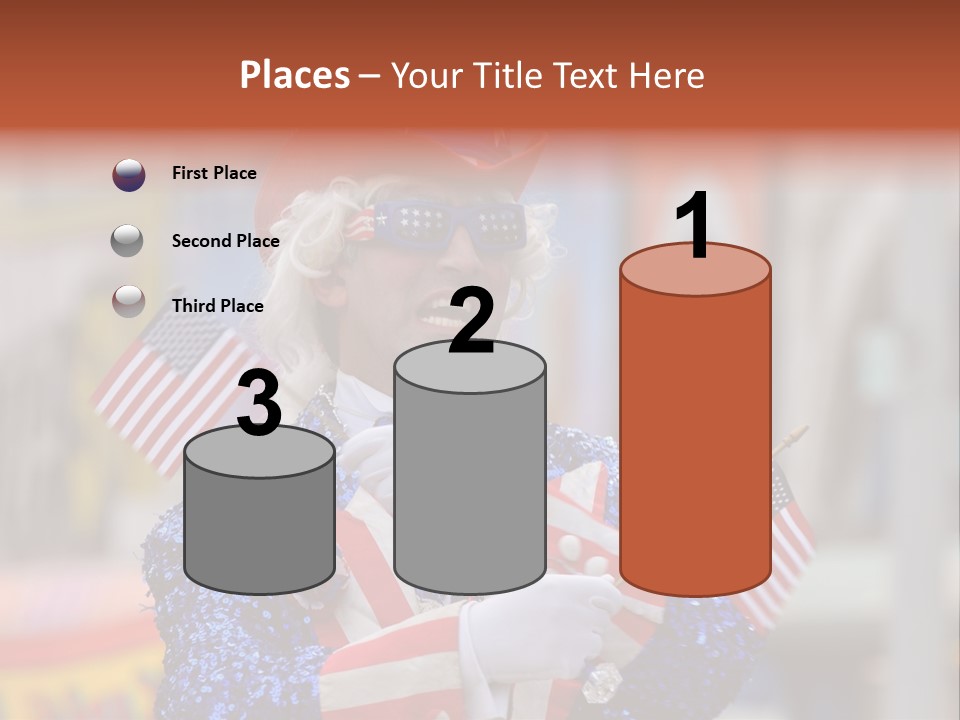 Places – Your Title Text Here

First Place

Second Place

Third Place

3

2

1